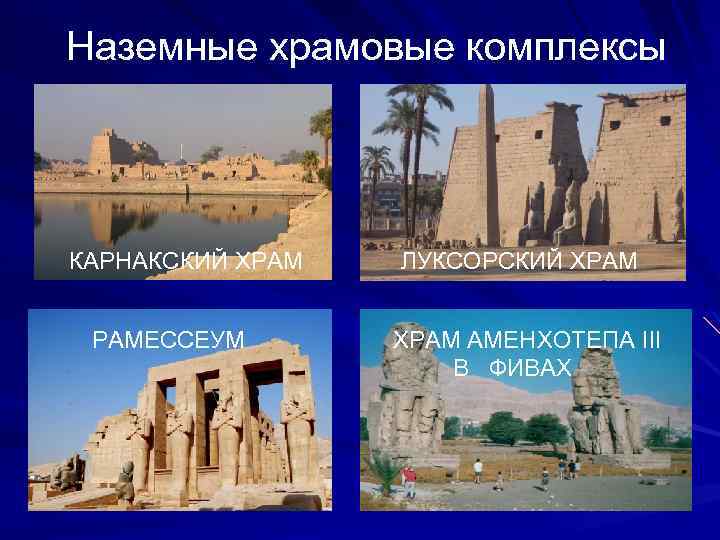 Наземные храмовые комплексы

КАРНАКСКИЙ ХРАМ

ЛУКСОРСКИЙ ХРАМ

РАМЕССЕУМ

ХРАМ АМЕНХОТЕПА III В ФИВАХ